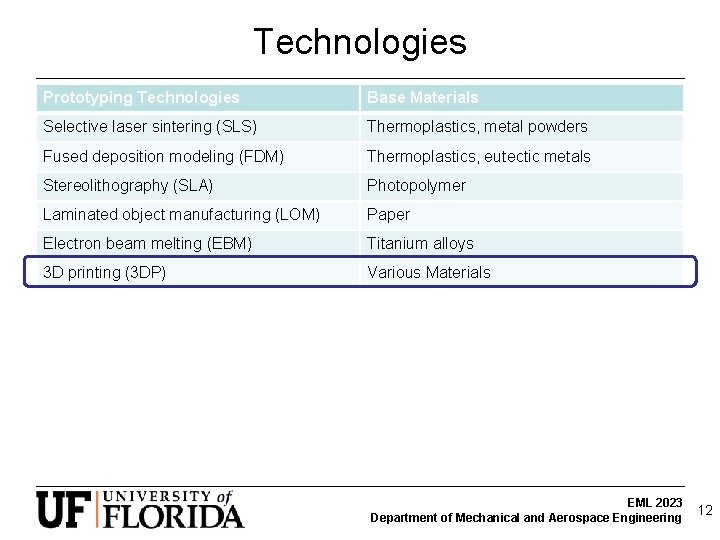 Technologies

| Prototyping Technologies | Base Materials |
|---|---|
| Selective laser sintering (SLS) | Thermoplastics, metal powders |
| Fused deposition modeling (FDM) | Thermoplastics, eutectic metals |
| Stereolithography (SLA) | Photopolymer |
| Laminated object manufacturing (LOM) | Paper |
| Electron beam melting (EBM) | Titanium alloys |
| 3D printing (3DP) | Various Materials |

UF UNIVERSITY of FLORIDA

EML 2023
Department of Mechanical and Aerospace Engineering

12